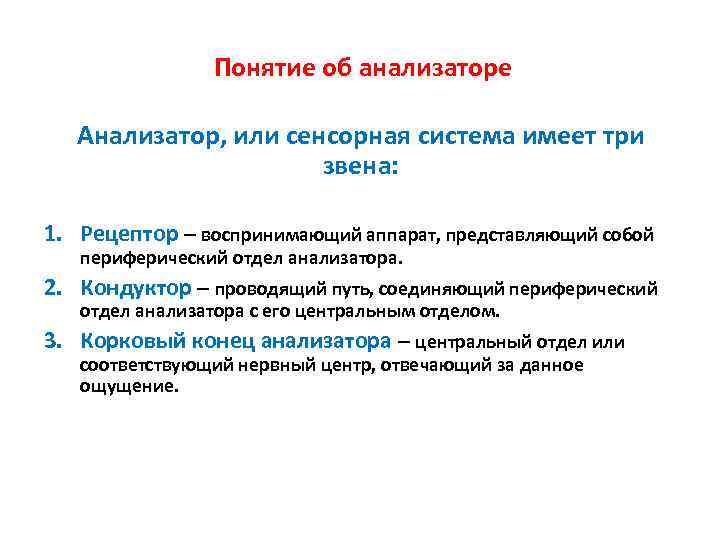 Понятие об анализаторе

Анализатор, или сенсорная система имеет три звена:

1. Рецептор – воспринимающий аппарат, представляющий собой периферический отдел анализатора.
2. Кондуктор – проводящий путь, соединяющий периферический отдел анализатора с его центральным отделом.
3. Корковый конец анализатора – центральный отдел или соответствующий нервный центр, отвечающий за данное ощущение.